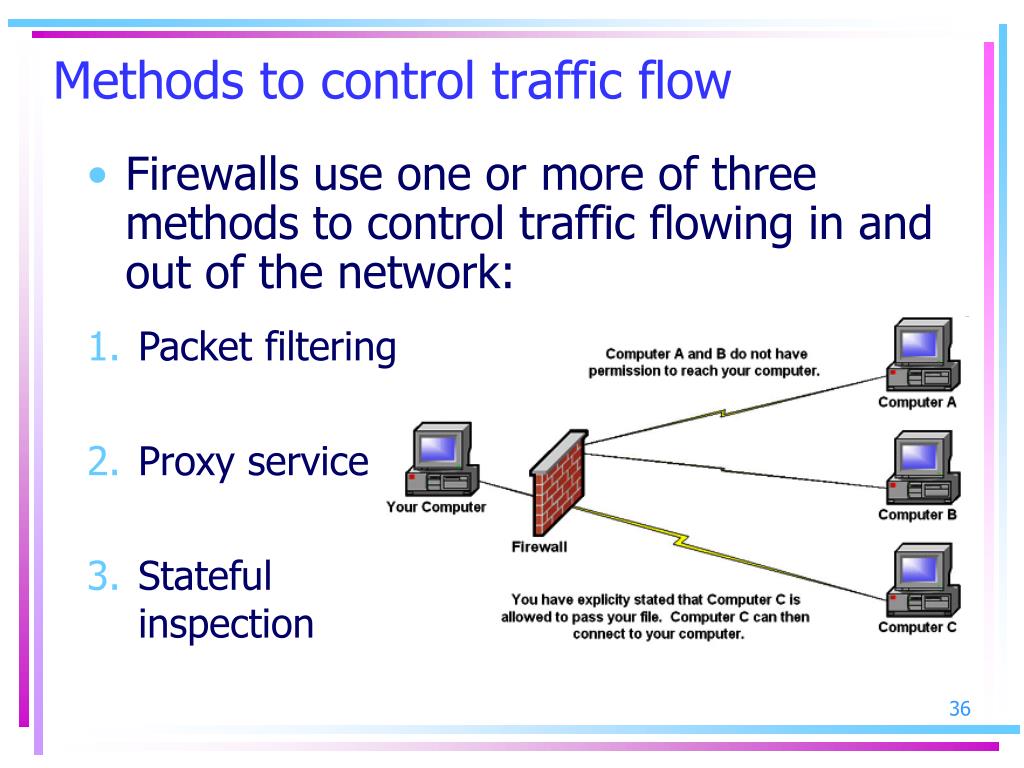 Methods to control traffic flow

• Firewalls use one or more of three methods to control traffic flowing in and out of the network:

1. Packet filtering

2. Proxy service

3. Stateful inspection

Computer A and B do not have permission to reach your computer.

Computer A

Your Computer

Computer B

Firewall

You have explicity stated that Computer C is allowed to pass your file. Computer C can then connect to your computer.

Computer C

36